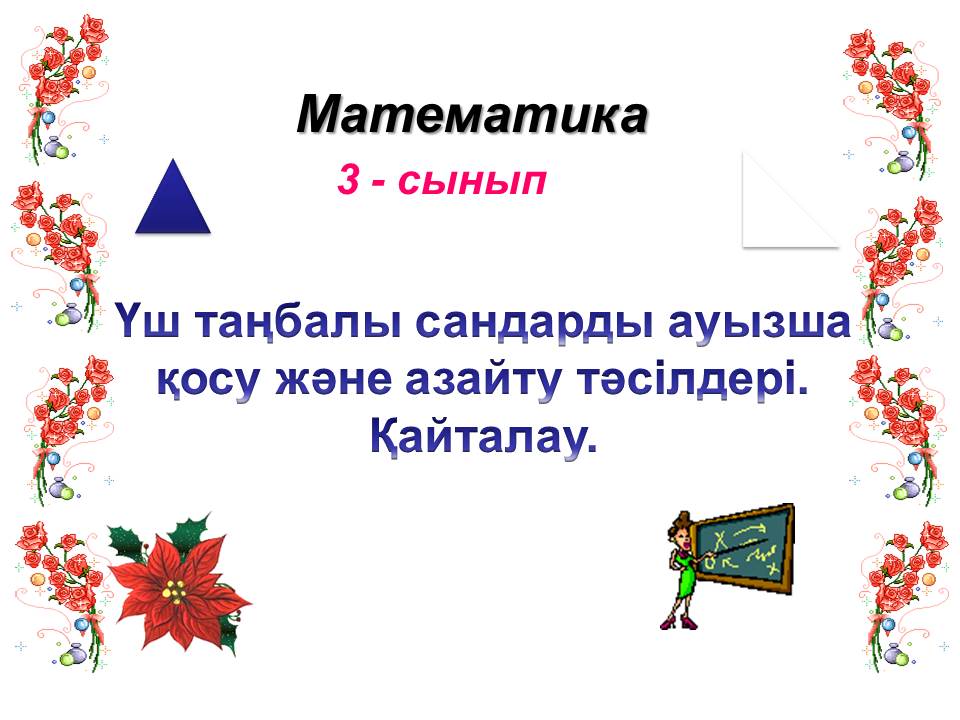 Математика

3 - сынып

Үш таңбалы сандарды ауызша қосу және азайту тәсілдері. Қайталау.